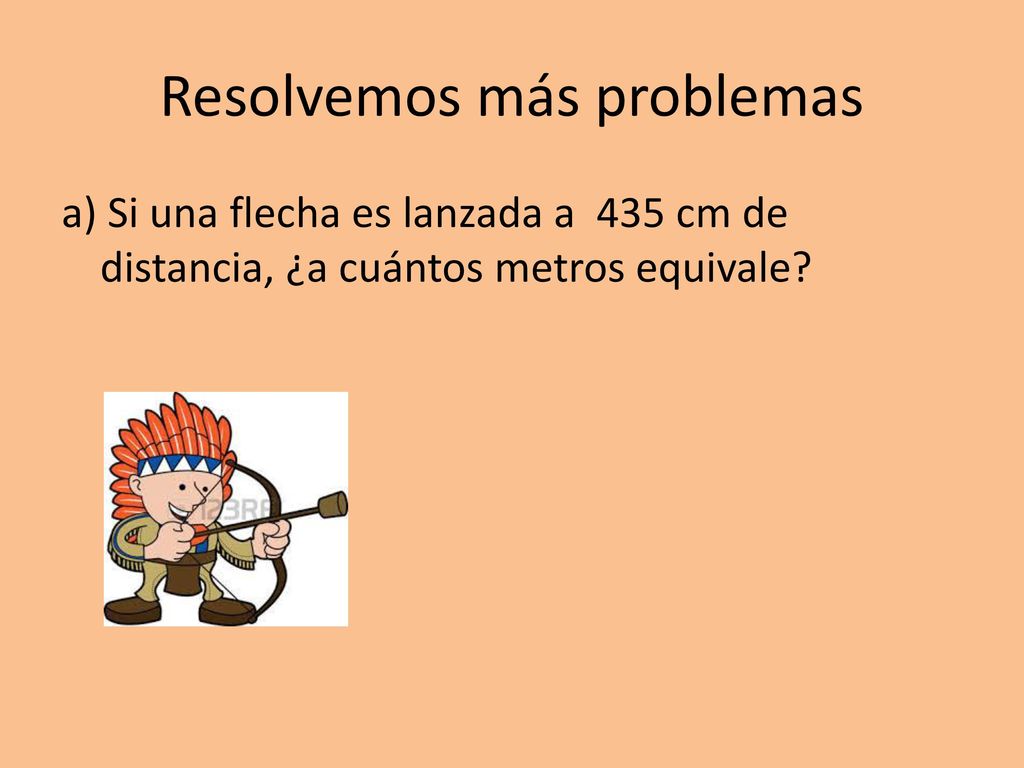 Resolvemos más problemas

a) Si una flecha es lanzada a 435 cm de distancia, ¿a cuántos metros equivale?

123RF